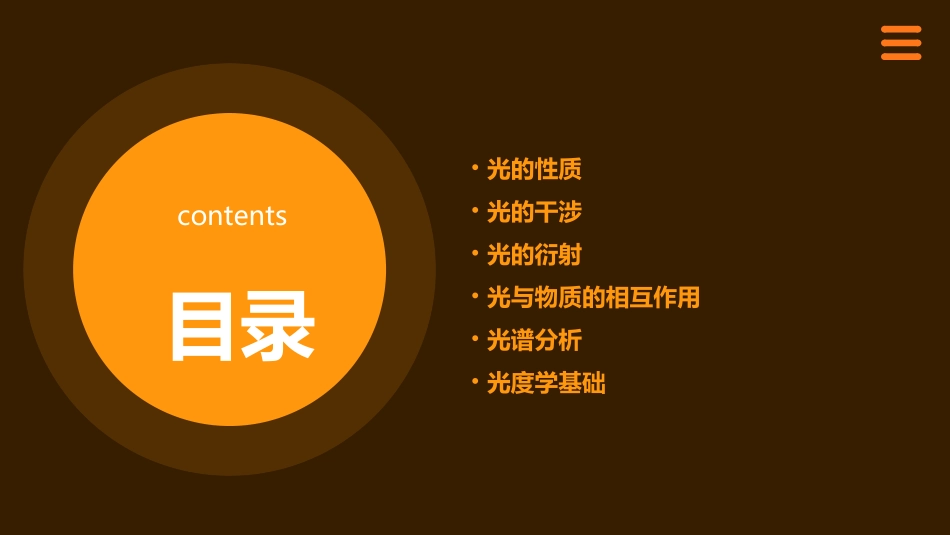 contents

目录

• 光的性质
• 光的干涉
• 光的衍射
• 光与物质的相互作用
• 光谱分析
• 光度学基础